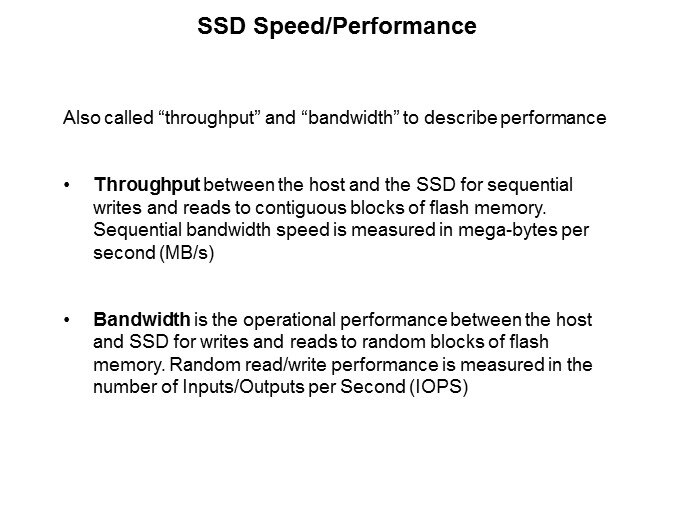 SSD Speed/Performance

Also called “throughput” and “bandwidth” to describe performance

• Throughput between the host and the SSD for sequential writes and reads to contiguous blocks of flash memory. Sequential bandwidth speed is measured in mega-bytes per second (MB/s)

• Bandwidth is the operational performance between the host and SSD for writes and reads to random blocks of flash memory. Random read/write performance is measured in the number of Inputs/Outputs per Second (IOPS)